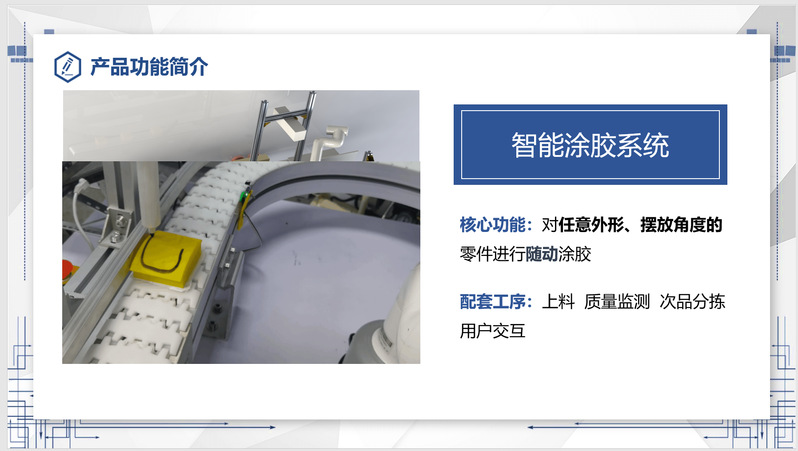 产品功能简介

智能涂胶系统

核心功能：对任意外形、摆放角度的零件进行随动涂胶

配套工序：上料 质量监测 次品分拣 用户交互